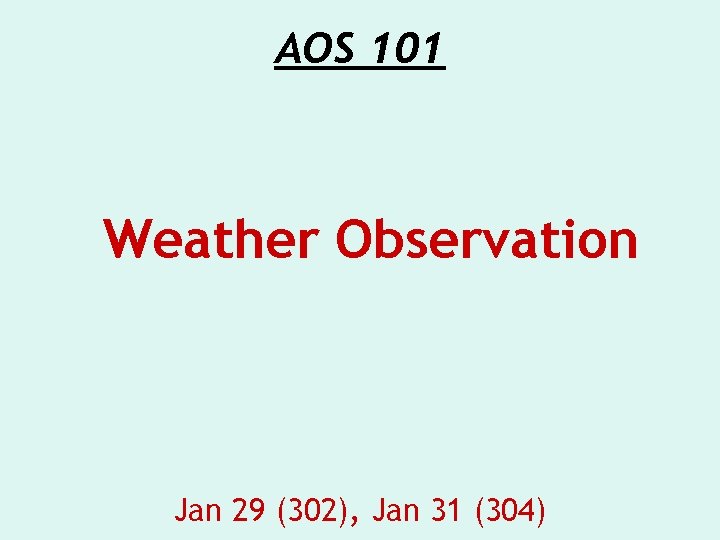 AOS 101

Weather Observation

Jan 29 (302), Jan 31 (304)